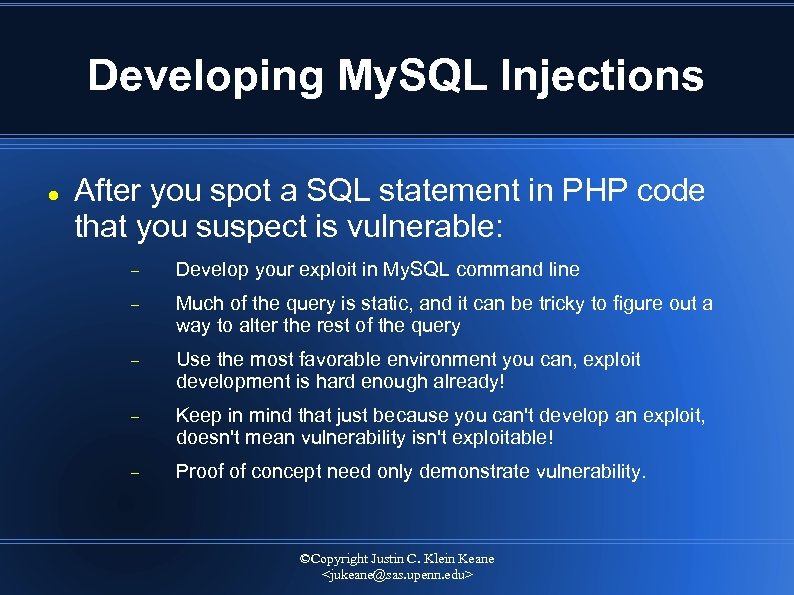 Developing MySQL Injections

● After you spot a SQL statement in PHP code that you suspect is vulnerable:

– Develop your exploit in MySQL command line

– Much of the query is static, and it can be tricky to figure out a way to alter the rest of the query

– Use the most favorable environment you can, exploit development is hard enough already!

– Keep in mind that just because you can't develop an exploit, doesn't mean vulnerability isn't exploitable!

– Proof of concept need only demonstrate vulnerability.

©Copyright Justin C. Klein Keane
<jukeane@sas.upenn.edu>